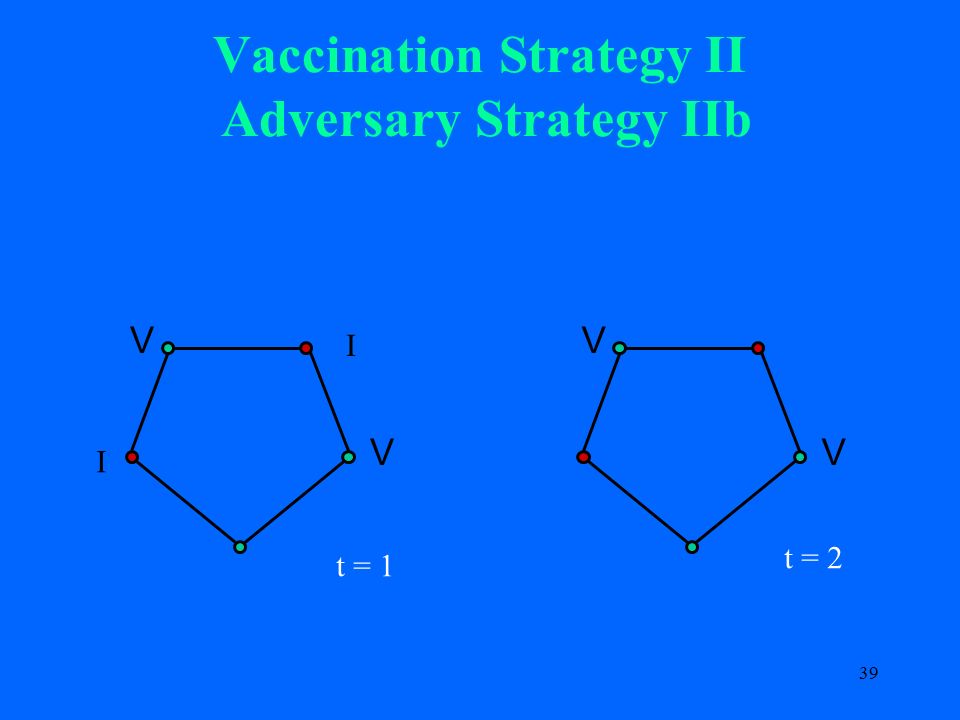 Vaccination Strategy II
Adversary Strategy IIb

V
I
I
V
t = 1

V
V
t = 2

39